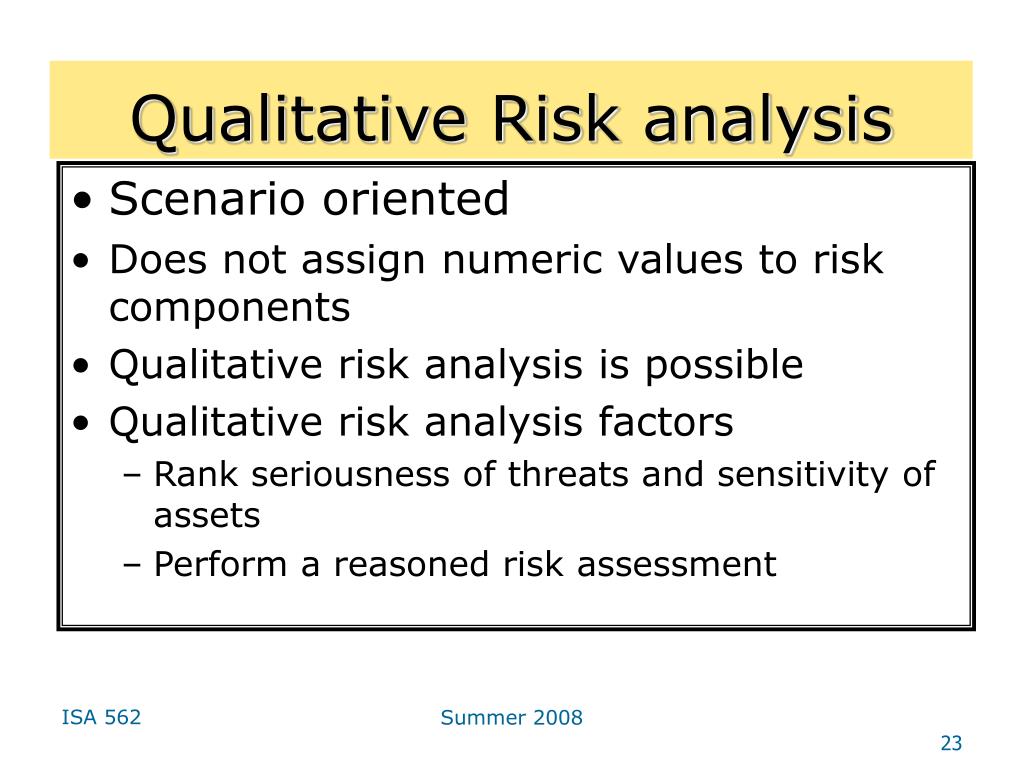 Qualitative Risk analysis

• Scenario oriented
• Does not assign numeric values to risk components
• Qualitative risk analysis is possible
• Qualitative risk analysis factors
– Rank seriousness of threats and sensitivity of assets
– Perform a reasoned risk assessment

ISA 562

Summer 2008

23